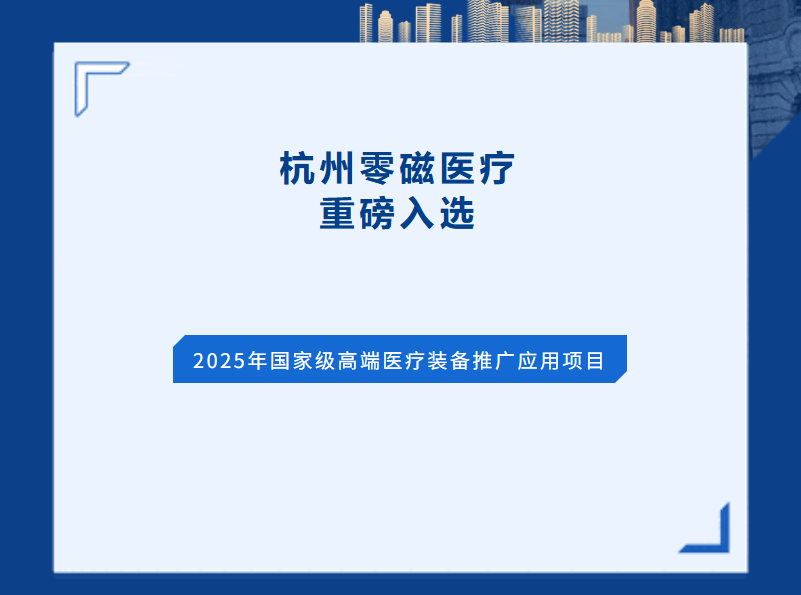 杭州零磁医疗
重磅入选

2025年国家级高端医疗装备推广应用项目